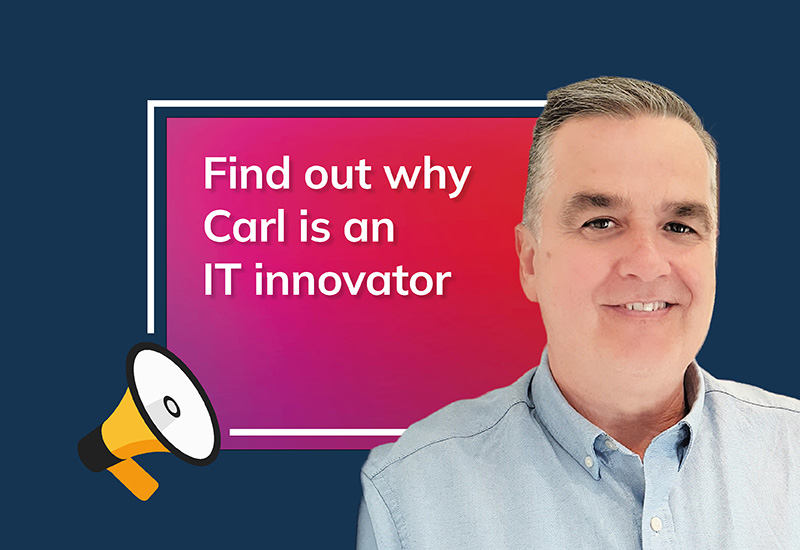 Find out why Carl is an IT innovator